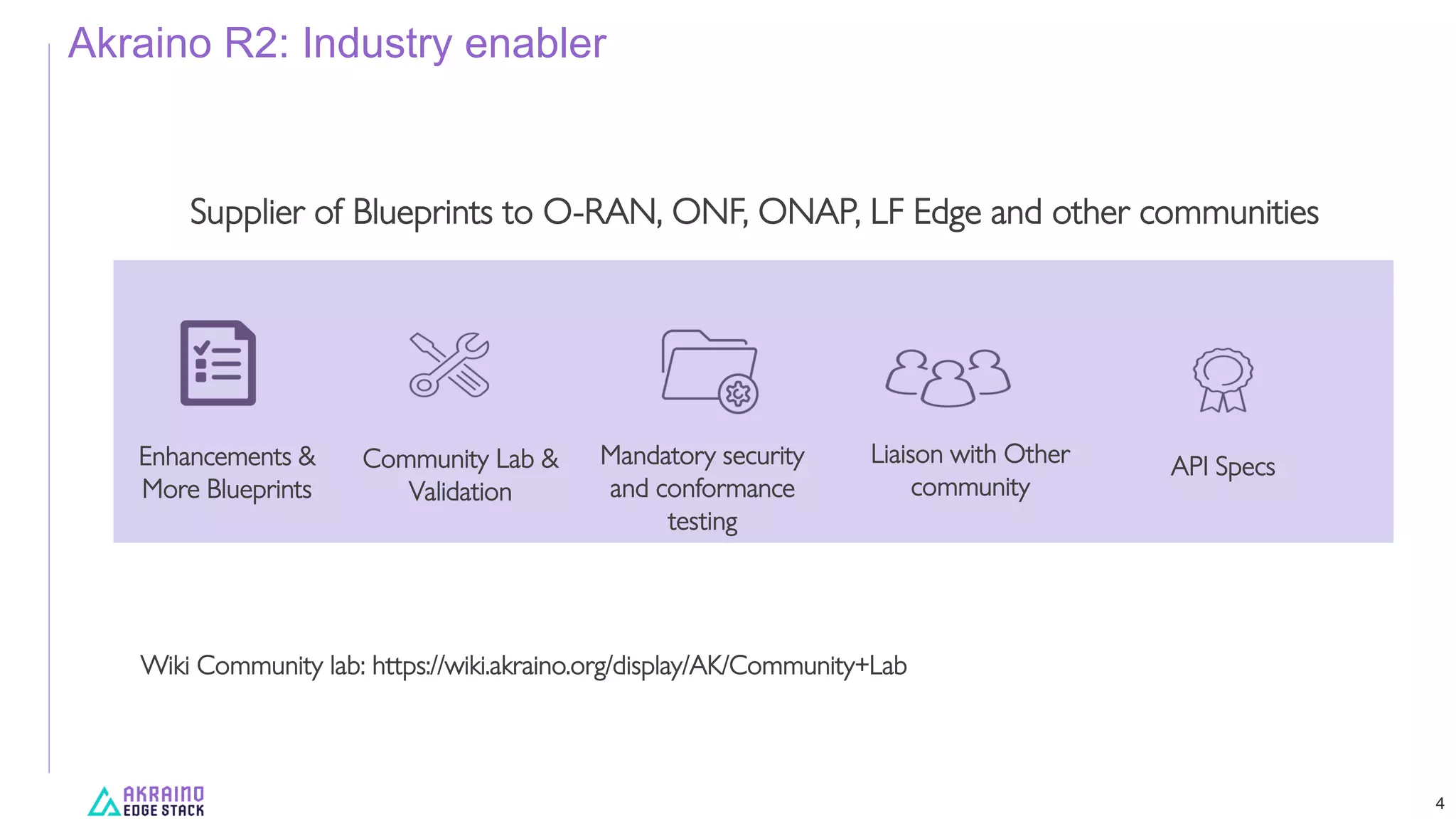 Akraino R2: Industry enabler

Supplier of Blueprints to O-RAN, ONF, ONAP, LF Edge and other communities

Enhancements & More Blueprints

Community Lab & Validation

Mandatory security and conformance testing

Liaison with Other community

API Specs

Wiki Community lab: https://wiki.akraino.org/display/AK/Community+Lab

AKRAINO EDGE STACK

4